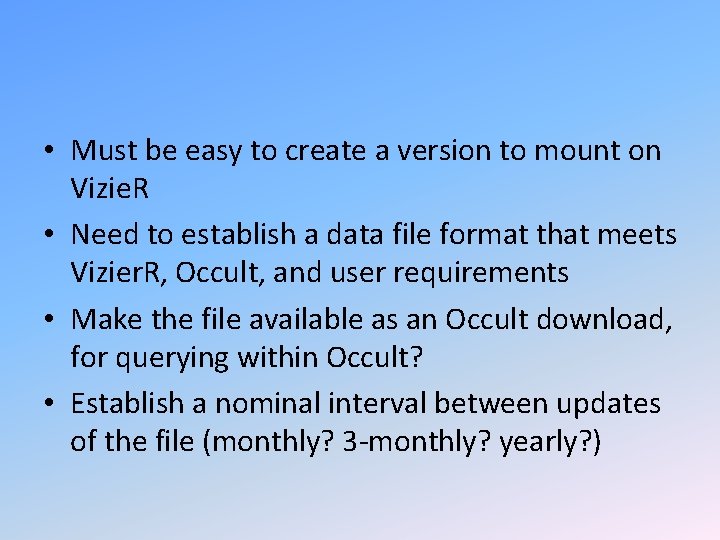 • Must be easy to create a version to mount on VizieR

• Need to establish a data file format that meets VizierR, Occult, and user requirements

• Make the file available as an Occult download, for querying within Occult?

• Establish a nominal interval between updates of the file (monthly? 3-monthly? yearly?)